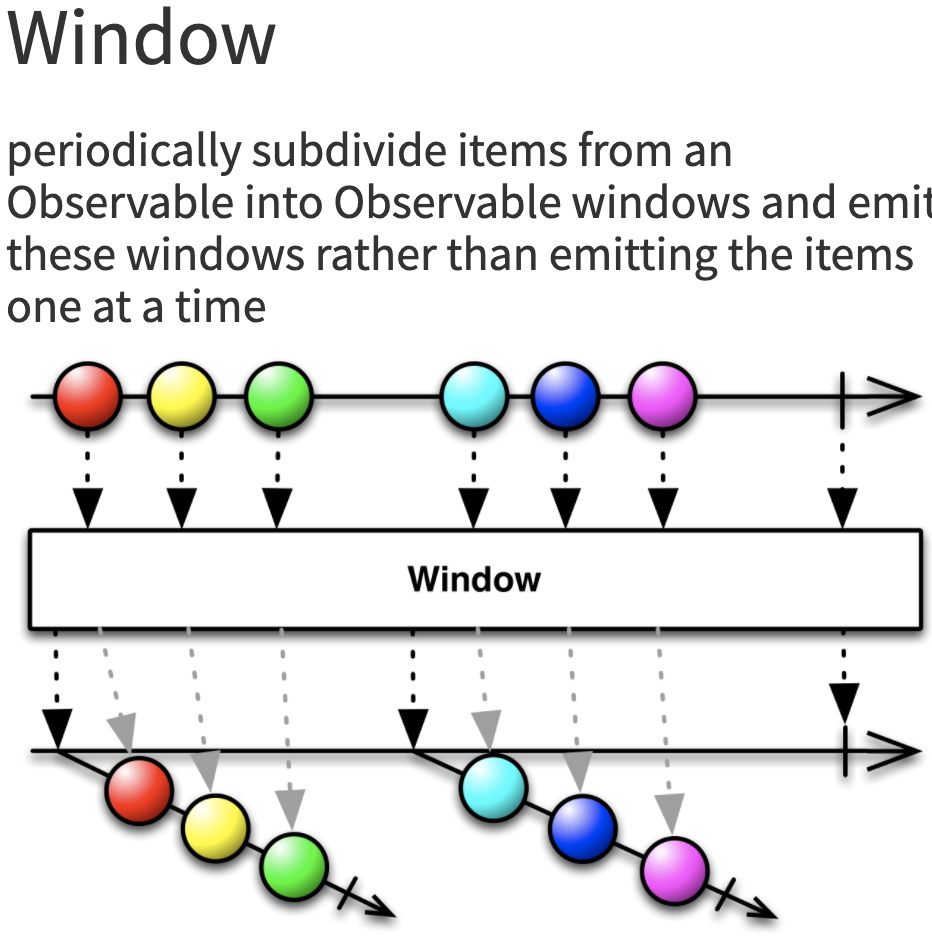 Window

periodically subdivide items from an Observable into Observable windows and emit these windows rather than emitting the items one at a time

Window